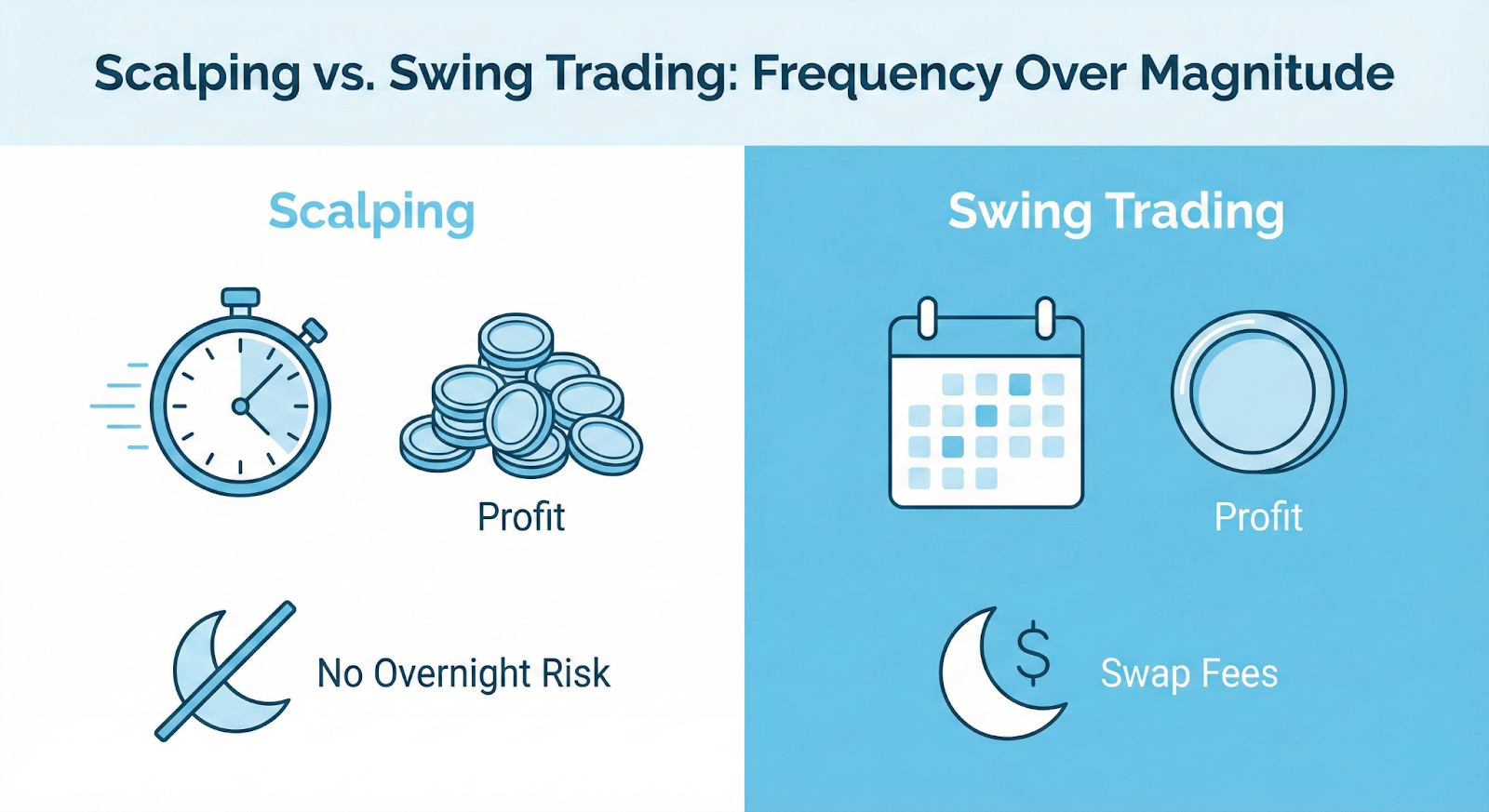 Scalping vs. Swing Trading: Frequency Over Magnitude

Scalping

Profit

No Overnight Risk

Swing Trading

Profit

$

Swap Fees